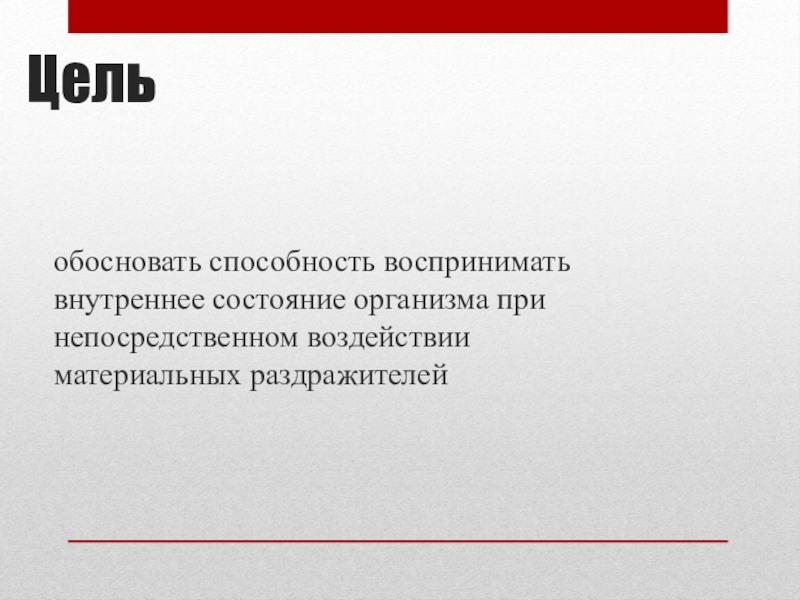 Цель

обосновать способность воспринимать внутреннее состояние организма при непосредственном воздействии материальных раздражителей